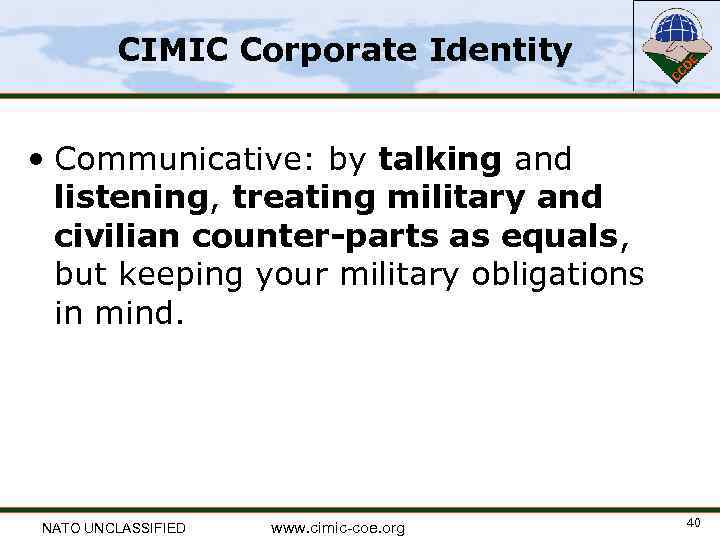 CIMIC Corporate Identity

CCOE

• Communicative: by talking and listening, treating military and civilian counter-parts as equals, but keeping your military obligations in mind.

NATO UNCLASSIFIED www.cimic-coe.org 40